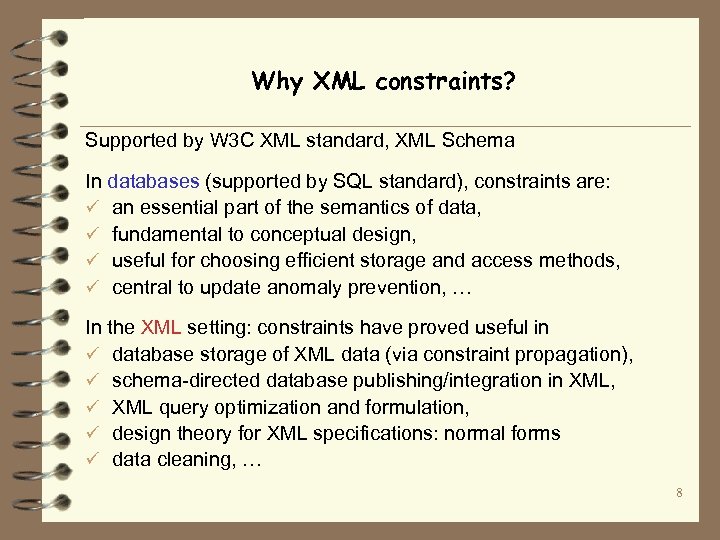 Why XML constraints?

Supported by W3C XML standard, XML Schema

In databases (supported by SQL standard), constraints are:
✓ an essential part of the semantics of data,
✓ fundamental to conceptual design,
✓ useful for choosing efficient storage and access methods,
✓ central to update anomaly prevention, …

In the XML setting: constraints have proved useful in
✓ database storage of XML data (via constraint propagation),
✓ schema-directed database publishing/integration in XML,
✓ XML query optimization and formulation,
✓ design theory for XML specifications: normal forms
✓ data cleaning, …

8